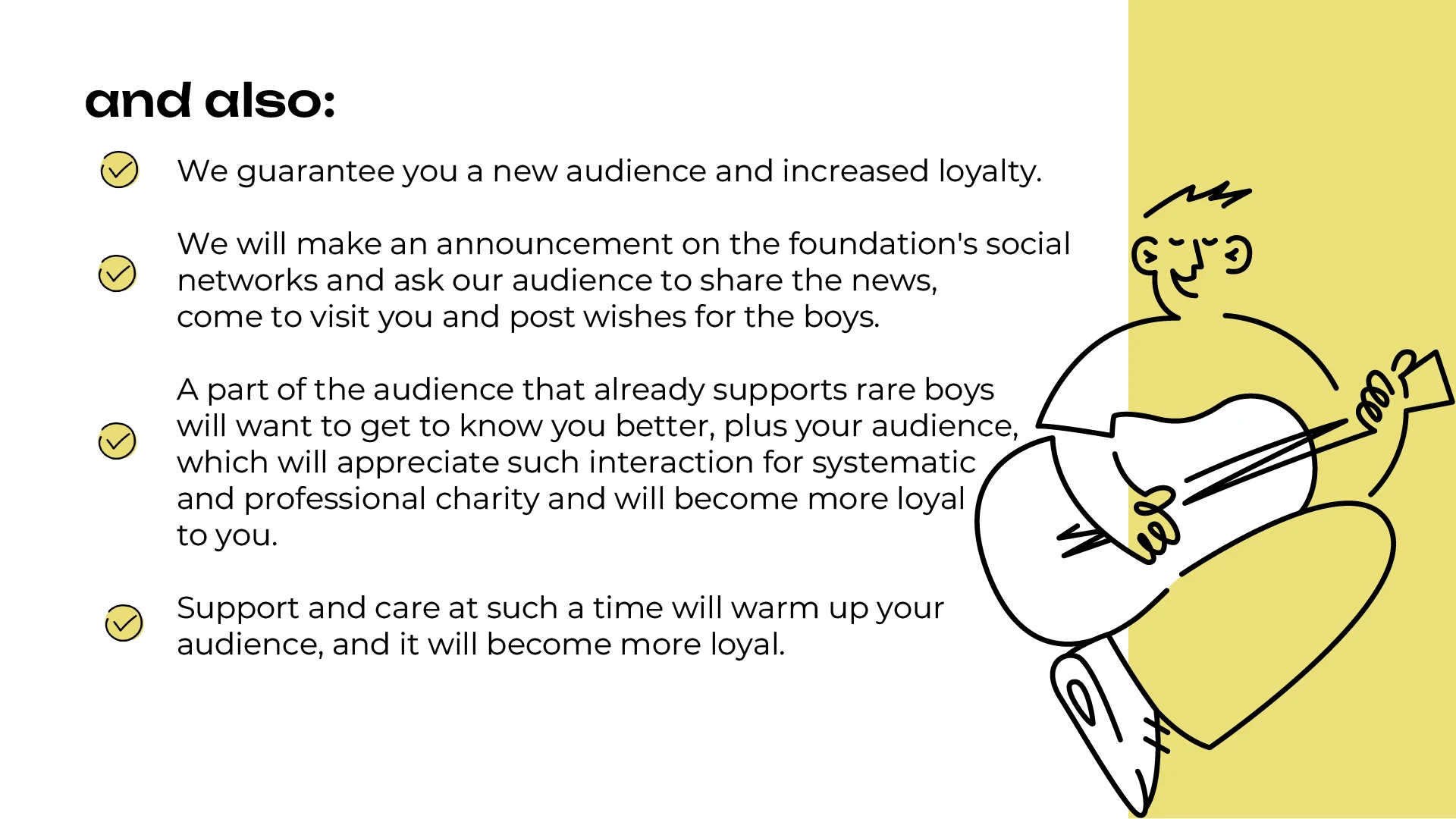 and also:

We guarantee you a new audience and increased loyalty.

We will make an announcement on the foundation's social networks and ask our audience to share the news, come to visit you and post wishes for the boys.

A part of the audience that already supports rare boys will want to get to know you better, plus your audience, which will appreciate such interaction for systematic and professional charity and will become more loyal to you.

Support and care at such a time will warm up your audience, and it will become more loyal.